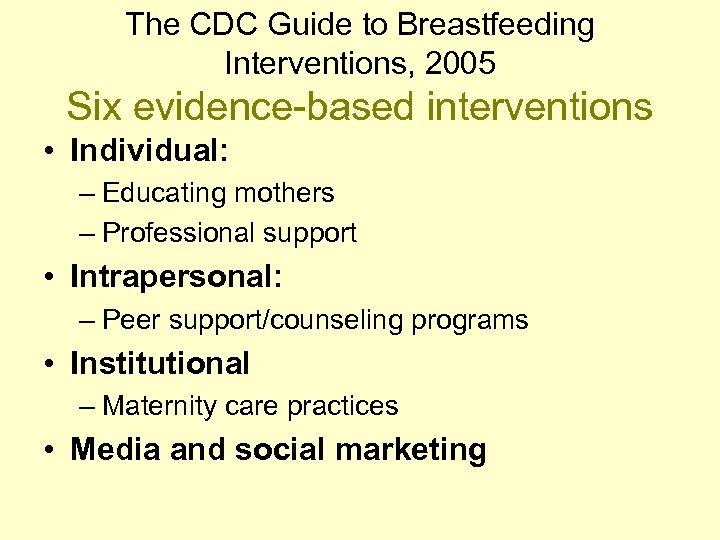 The CDC Guide to Breastfeeding Interventions, 2005

Six evidence-based interventions

• Individual:
– Educating mothers
– Professional support
• Intrapersonal:
– Peer support/counseling programs
• Institutional
– Maternity care practices
• Media and social marketing